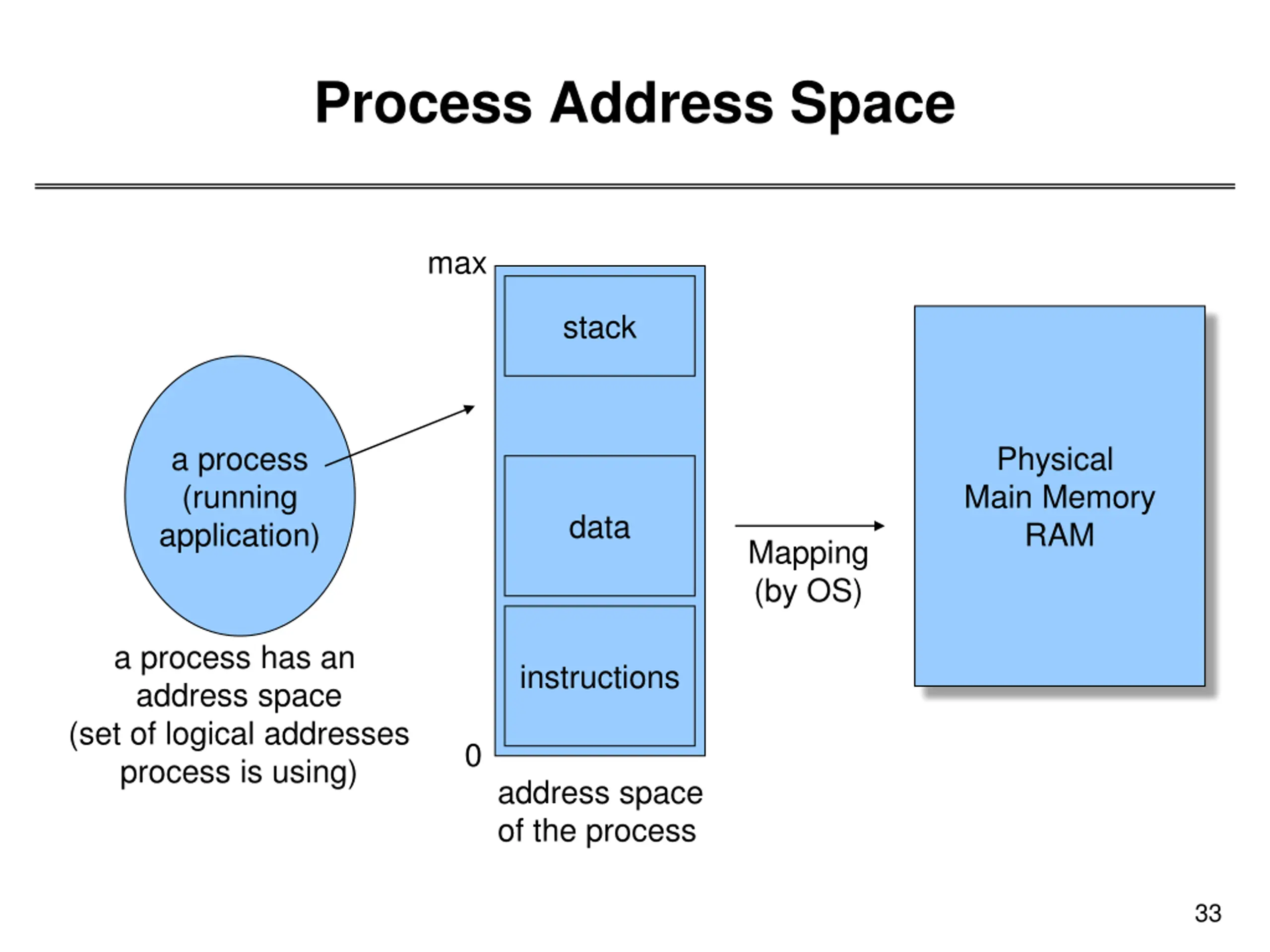 Process Address Space

a process (running application)

a process has an address space (set of logical addresses process is using)

max

stack

data

instructions

0

address space of the process

Mapping (by OS)

Physical Main Memory RAM

33